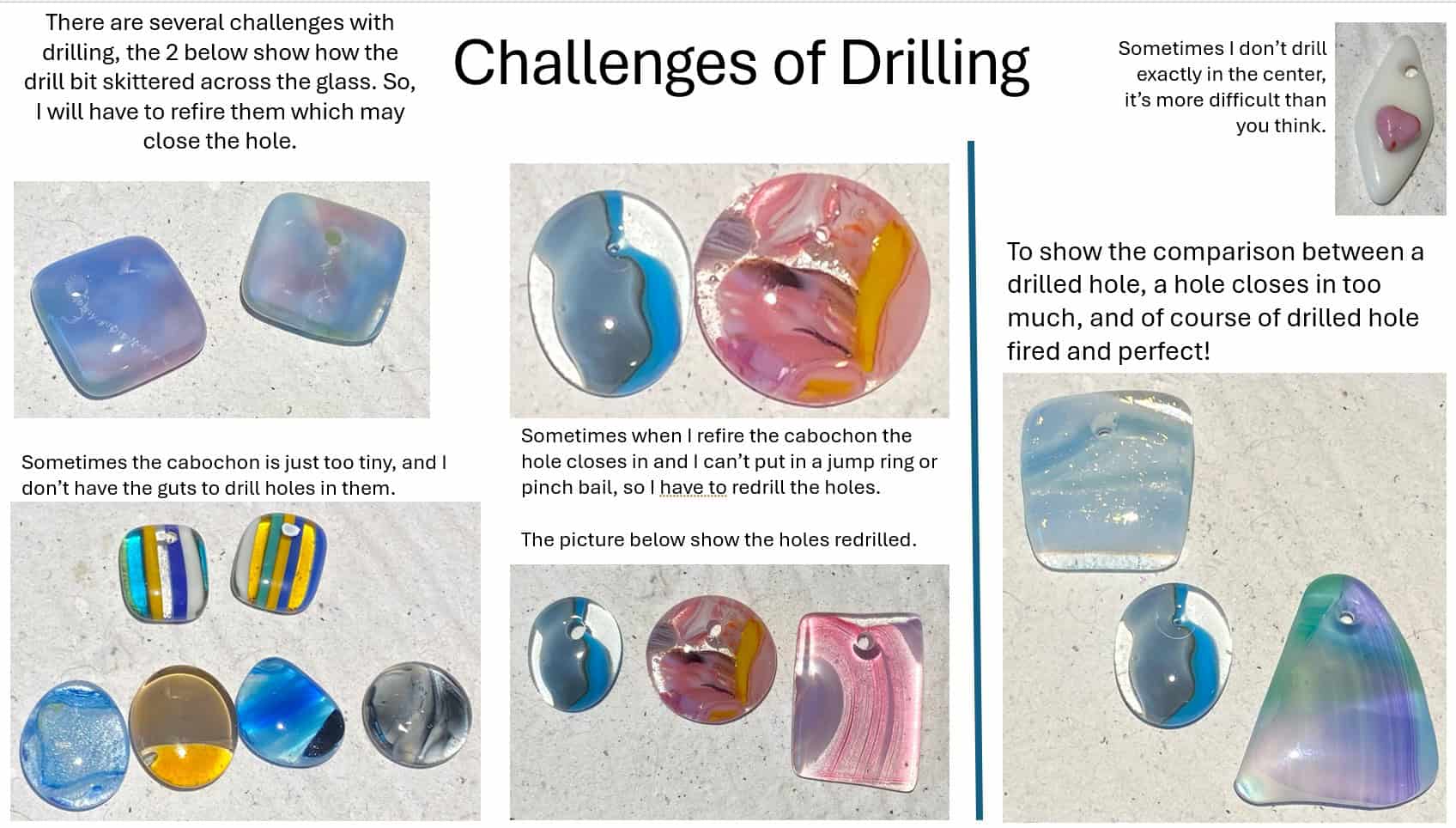 Challenges of Drilling

There are several challenges with drilling, the 2 below show how the drill bit skittered across the glass. So, I will have to refire them which may close the hole.

Sometimes the cabochon is just too tiny, and I don't have the guts to drill holes in them.

Sometimes when I refire the cabochon the hole closes in and I can't put in a jump ring or pinch bail, so I have to redrill the holes.

The picture below show the holes redrilled.

Sometimes I don't drill exactly in the center, it's more difficult than you think.

To show the comparison between a drilled hole, a hole closes in too much, and of course of drilled hole fired and perfect!